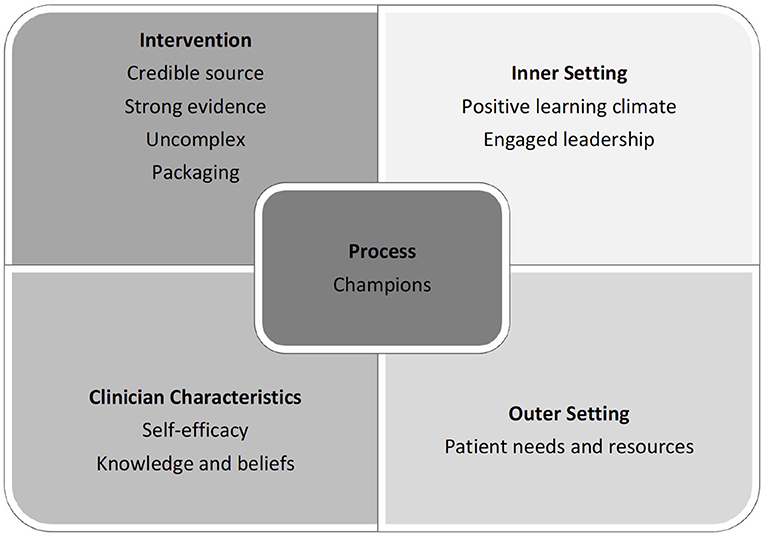 Intervention
Credible source
Strong evidence
Uncomplex
Packaging

Inner Setting
Positive learning climate
Engaged leadership

Process
Champions

Clinician Characteristics
Self-efficacy
Knowledge and beliefs

Outer Setting
Patient needs and resources